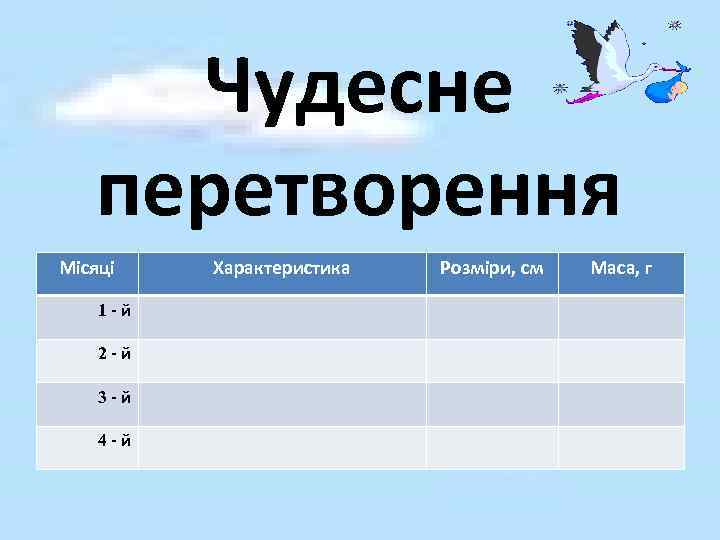 Чудесне перетворення

| Місяці | Характеристика | Розміри, см | Маса, г |
|---|---|---|---|
| 1 - й | | | |
| 2 - й | | | |
| 3 - й | | | |
| 4 - й | | | |